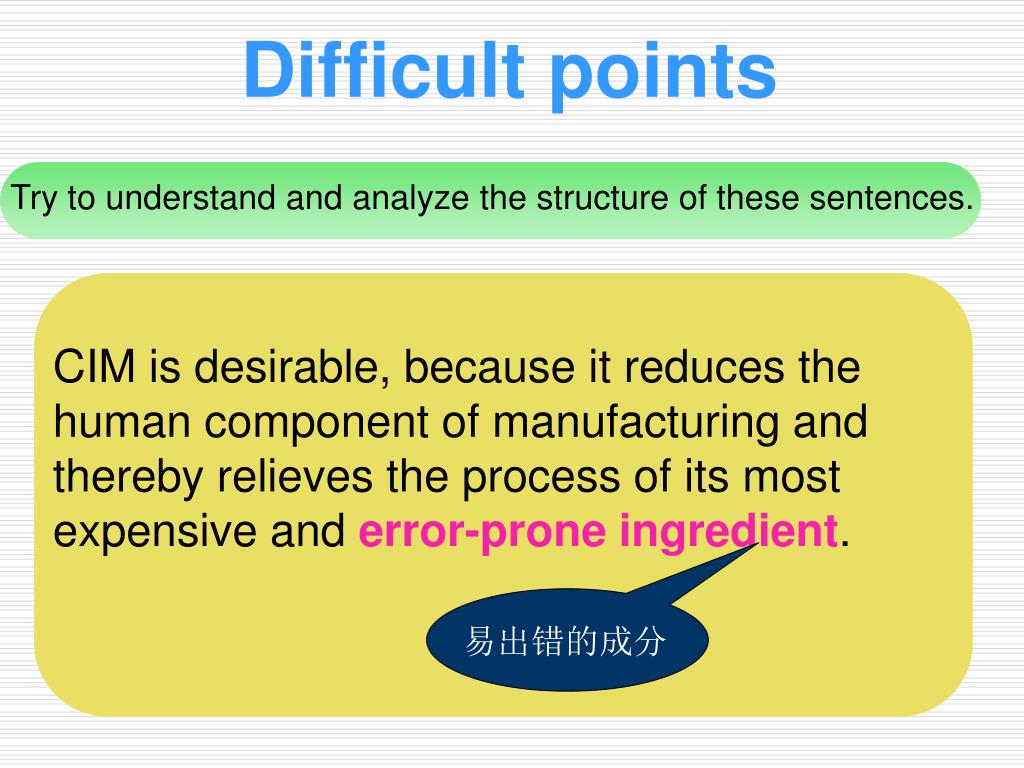 Difficult points

Try to understand and analyze the structure of these sentences.

CIM is desirable, because it reduces the human component of manufacturing and thereby relieves the process of its most expensive and error-prone ingredient.

易出错的成分